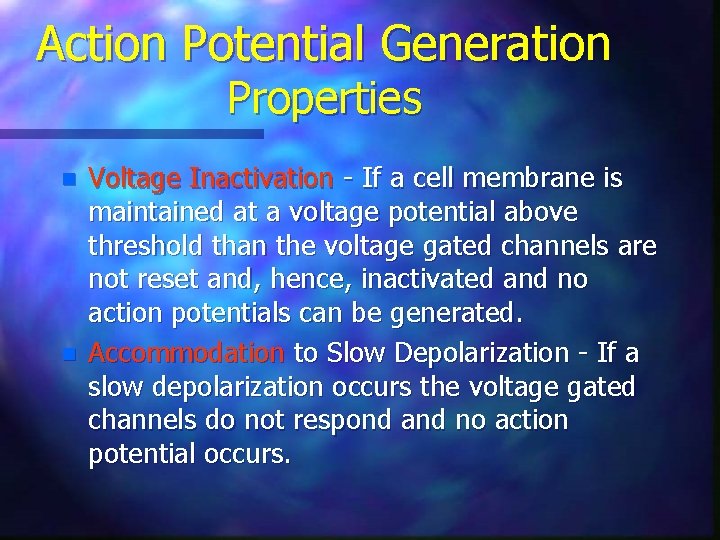 Action Potential Generation
Properties

Voltage Inactivation - If a cell membrane is maintained at a voltage potential above threshold than the voltage gated channels are not reset and, hence, inactivated and no action potentials can be generated.

Accommodation to Slow Depolarization - If a slow depolarization occurs the voltage gated channels do not respond and no action potential occurs.